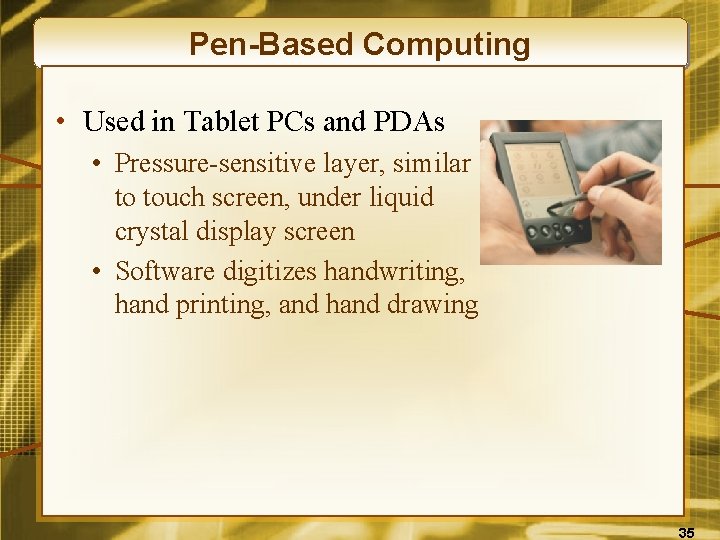 Pen-Based Computing

• Used in Tablet PCs and PDAs
  • Pressure-sensitive layer, similar to touch screen, under liquid crystal display screen
  • Software digitizes handwriting, hand printing, and hand drawing

35